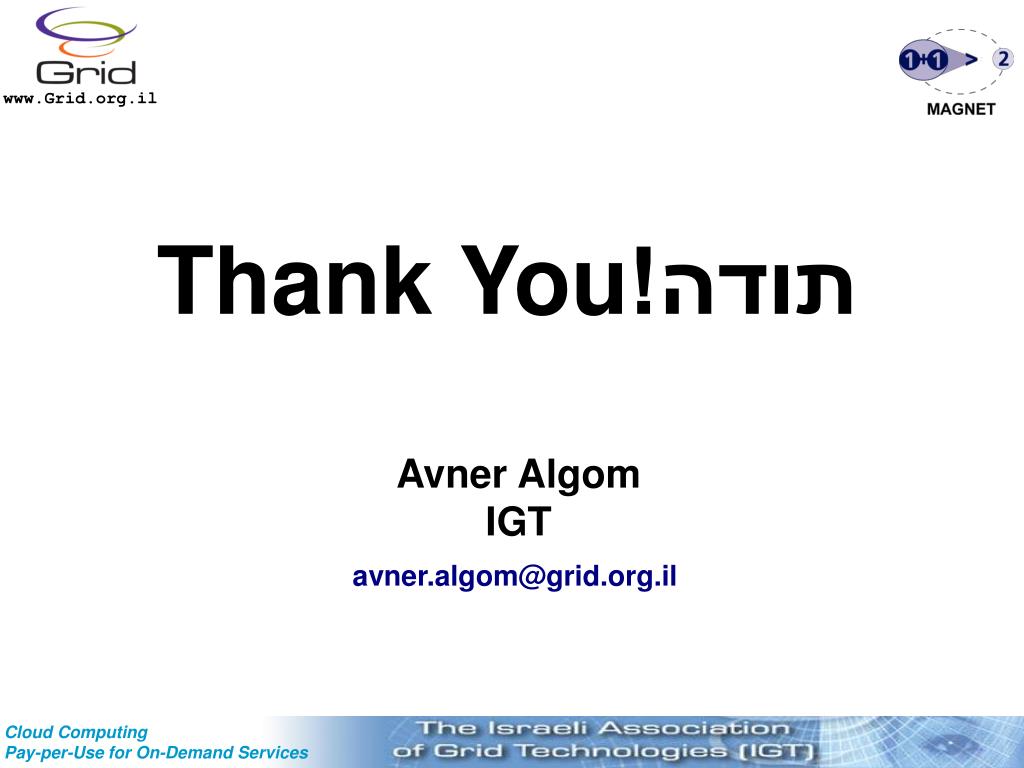 Grid
www.Grid.org.il

1+1 > 2
MAGNET

Thank You!תודה

Avner Algom
IGT
avner.algom@grid.org.il

Cloud Computing
Pay-per-Use for On-Demand Services

The Israeli Association of Grid Technologies (IGT)